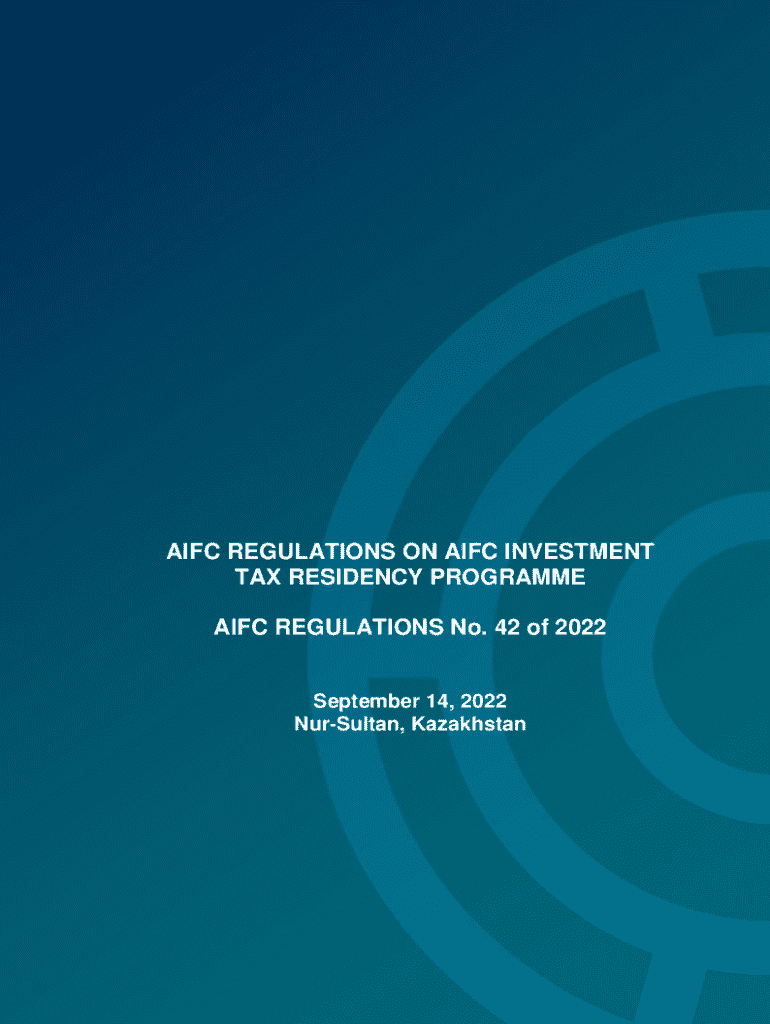 AIFC REGULATIONS ON AIFC INVESTMENT TAX RESIDENCY PROGRAMME

AIFC REGULATIONS No. 42 of 2022

September 14, 2022
Nur-Sultan, Kazakhstan